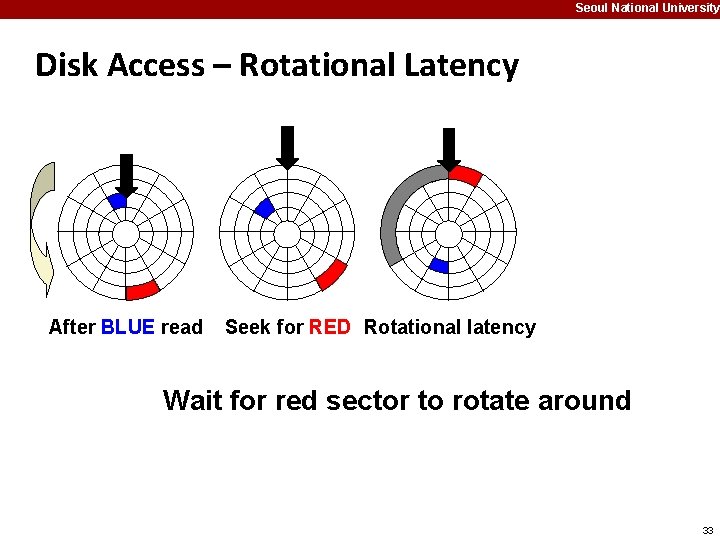 Seoul National University

Disk Access – Rotational Latency

After BLUE read Seek for RED Rotational latency

Wait for red sector to rotate around

33